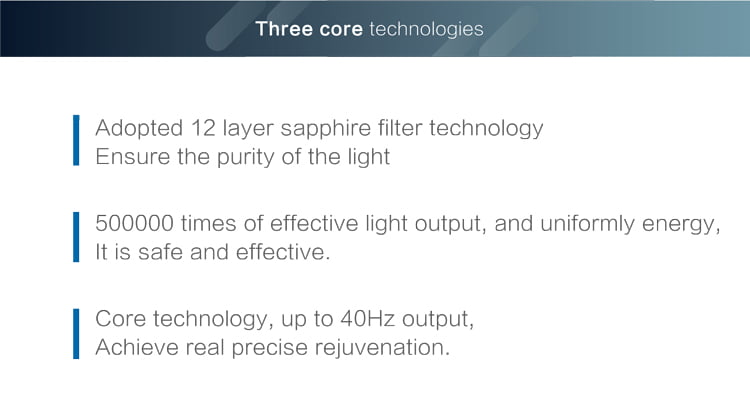 Three core technologies

Adopted 12 layer sapphire filter technology
Ensure the purity of the light

500000 times of effective light output, and uniformly energy,
It is safe and effective.

Core technology, up to 40Hz output,
Achieve real precise rejuvenation.